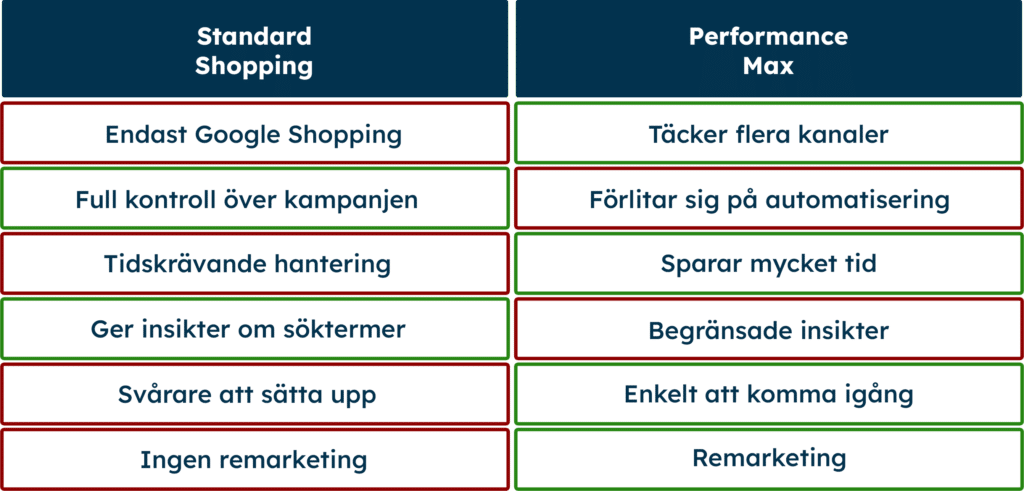 | Standard Shopping | Performance Max |
|---|---|
| Endast Google Shopping | Täcker flera kanaler |
| Full kontroll över kampanjen | Förlitar sig på automatisering |
| Tidskrävande hantering | Sparar mycket tid |
| Ger insikter om söktermer | Begränsade insikter |
| Svårare att sätta upp | Enkelt att komma igång |
| Ingen remarketing | Remarketing |